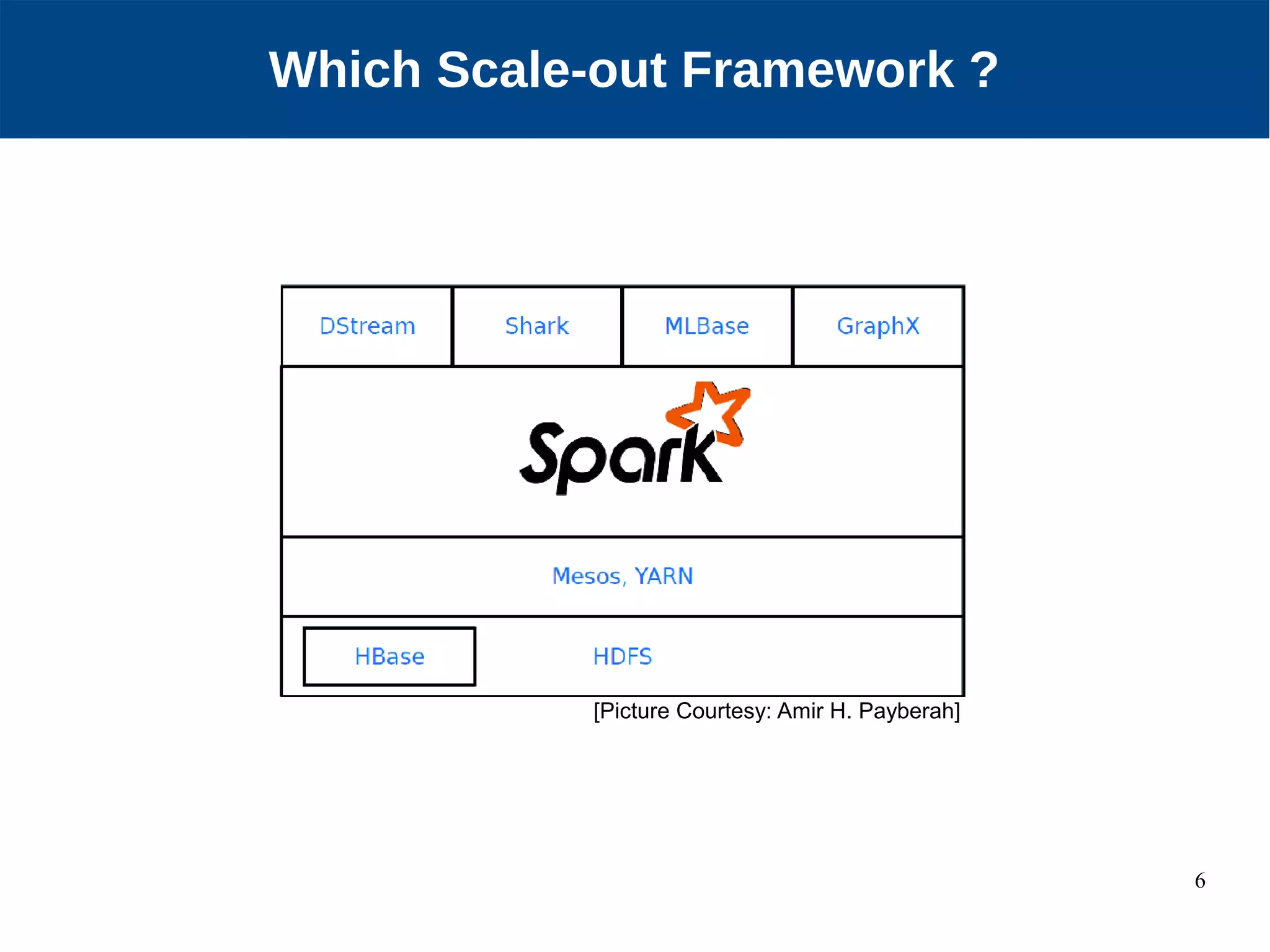 Which Scale-out Framework ?

DStream
Shark
MLBase
GraphX

Spark

Mesos, YARN

HBase
HDFS

[Picture Courtesy: Amir H. Payberah]

6